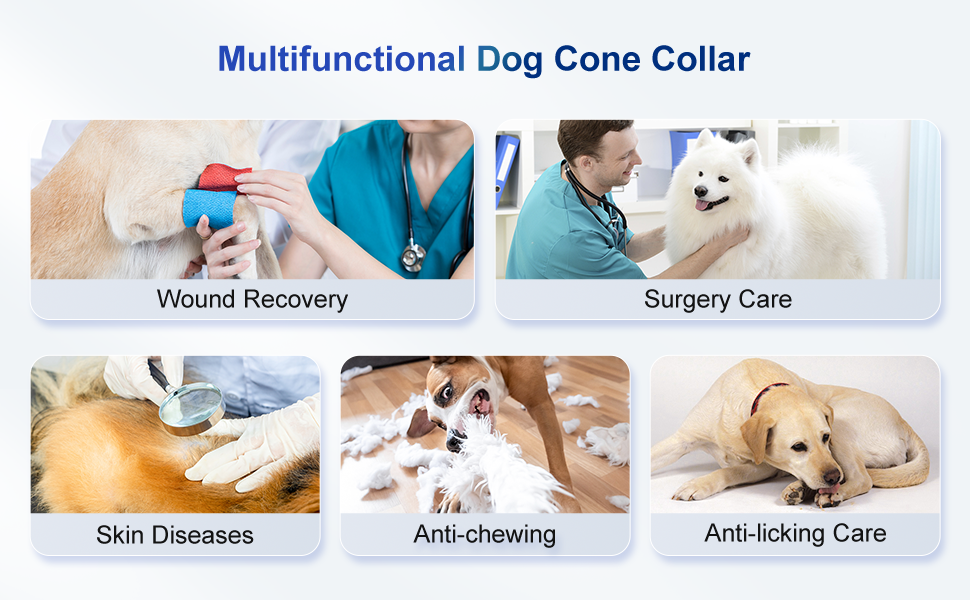 Multifunctional Dog Cone Collar

Wound Recovery

Surgery Care

Skin Diseases

Anti-chewing

Anti-licking Care